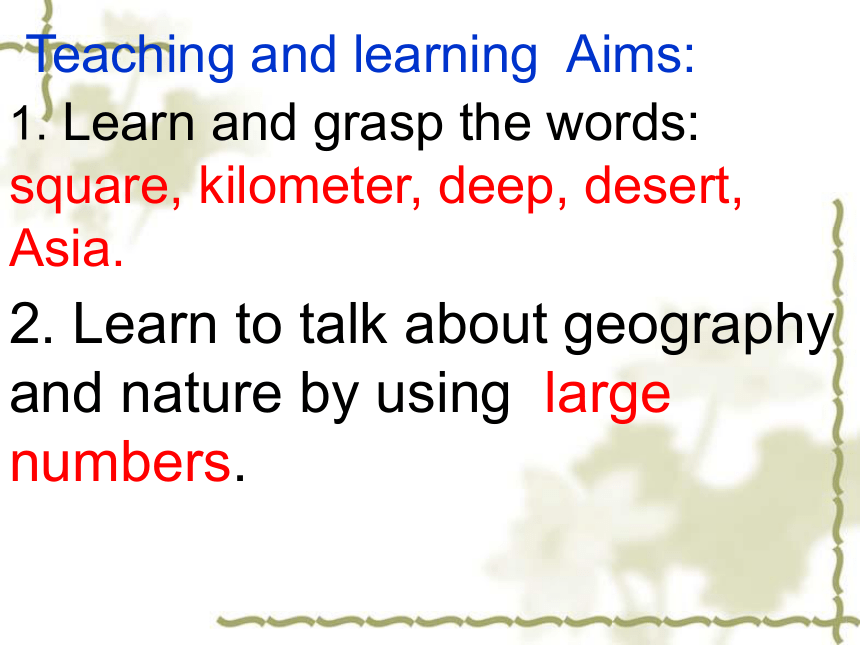 Teaching and learning Aims:

1. Learn and grasp the words: square, kilometer, deep, desert, Asia.

2. Learn to talk about geography and nature by using large numbers.